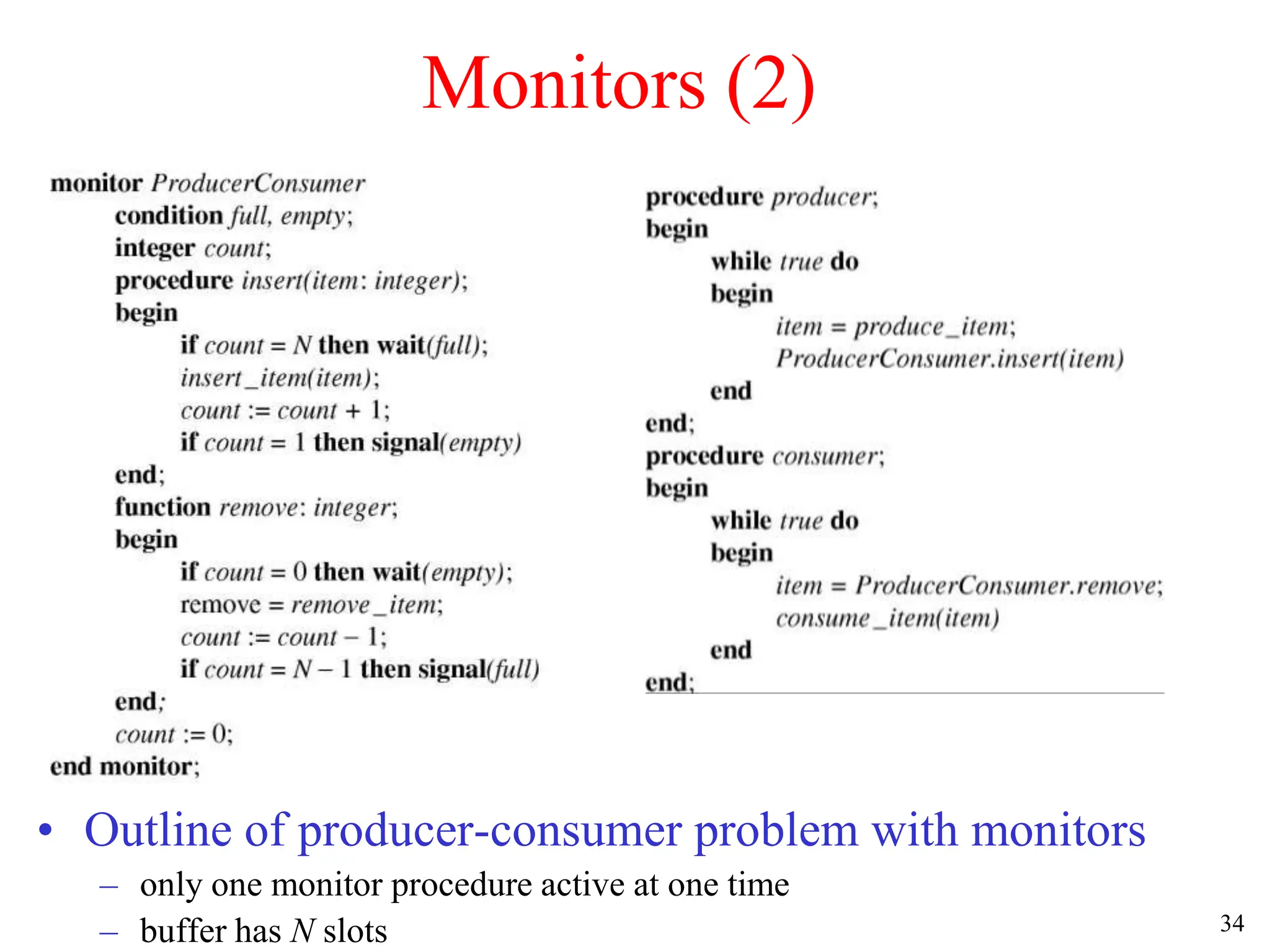 Monitors (2)

monitor ProducerConsumer
condition full, empty;
integer count;
procedure insert(item: integer);
begin
if count = N then wait(full);
insert_item(item);
count := count + 1;
if count = 1 then signal(empty)
end;
function remove: integer;
begin
if count = 0 then wait(empty);
remove = remove_item;
count := count − 1;
if count = N − 1 then signal(full)
end;
count := 0;
end monitor;

procedure producer;
begin
while true do
begin
item = produce_item;
ProducerConsumer.insert(item)
end
end;
procedure consumer;
begin
while true do
begin
item = ProducerConsumer.remove;
consume_item(item)
end
end;

• Outline of producer-consumer problem with monitors
– only one monitor procedure active at one time
– buffer has N slots

34